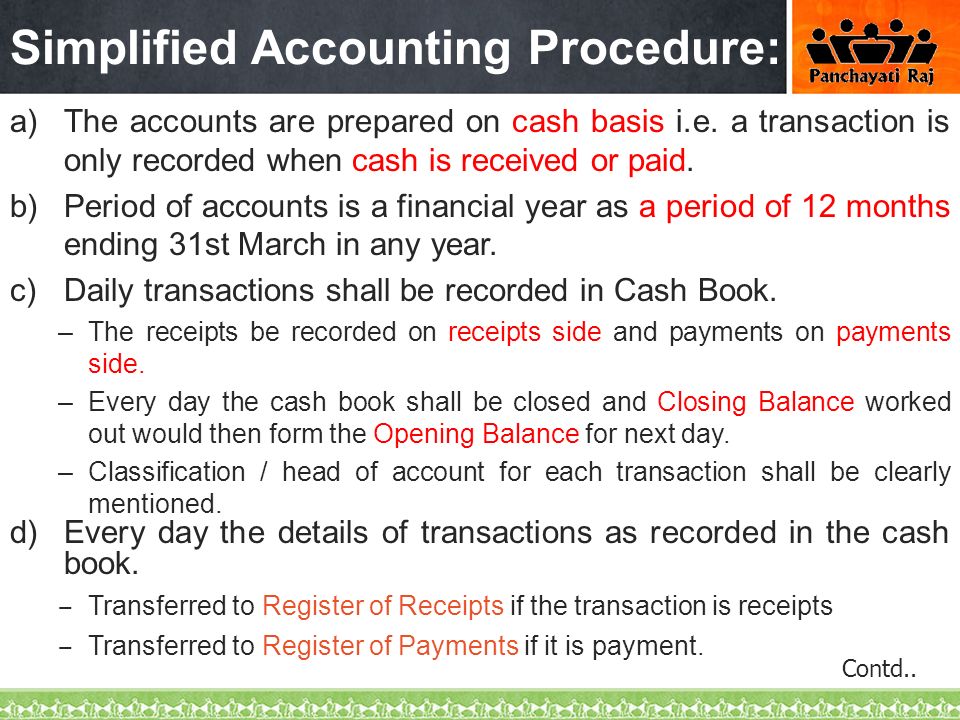 Simplified Accounting Procedure:

Panchayati Raj

a) The accounts are prepared on cash basis i.e. a transaction is only recorded when cash is received or paid.

b) Period of accounts is a financial year as a period of 12 months ending 31st March in any year.

c) Daily transactions shall be recorded in Cash Book.

– The receipts be recorded on receipts side and payments on payments side.

– Every day the cash book shall be closed and Closing Balance worked out would then form the Opening Balance for next day.

– Classification / head of account for each transaction shall be clearly mentioned.

d) Every day the details of transactions as recorded in the cash book.

– Transferred to Register of Receipts if the transaction is receipts

– Transferred to Register of Payments if it is payment.

Contd..